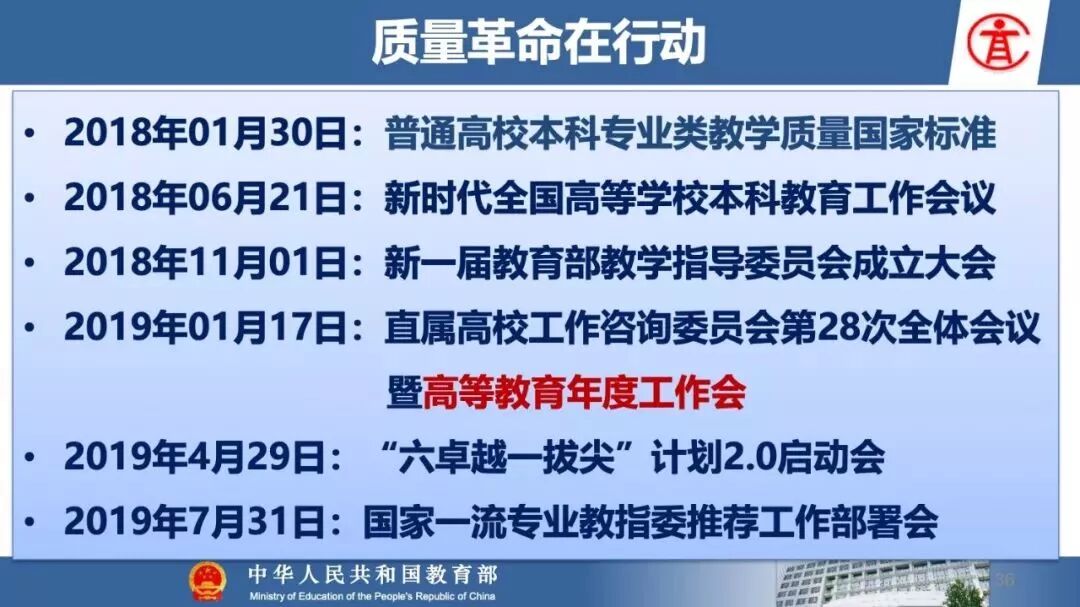 质量革命在行动

• 2018年01月30日：普通高校本科专业类教学质量国家标准
• 2018年06月21日：新时代全国高等学校本科教育工作会议
• 2018年11月01日：新一届教育部教学指导委员会成立大会
• 2019年01月17日：直属高校工作咨询委员会第28次全体会议暨高等教育年度工作会
• 2019年4月29日：“六卓越一拔尖”计划2.0启动会
• 2019年7月31日：国家一流专业教指委推荐工作部署会

中华人民共和国教育部
Ministry of Education of the People's Republic of China
36